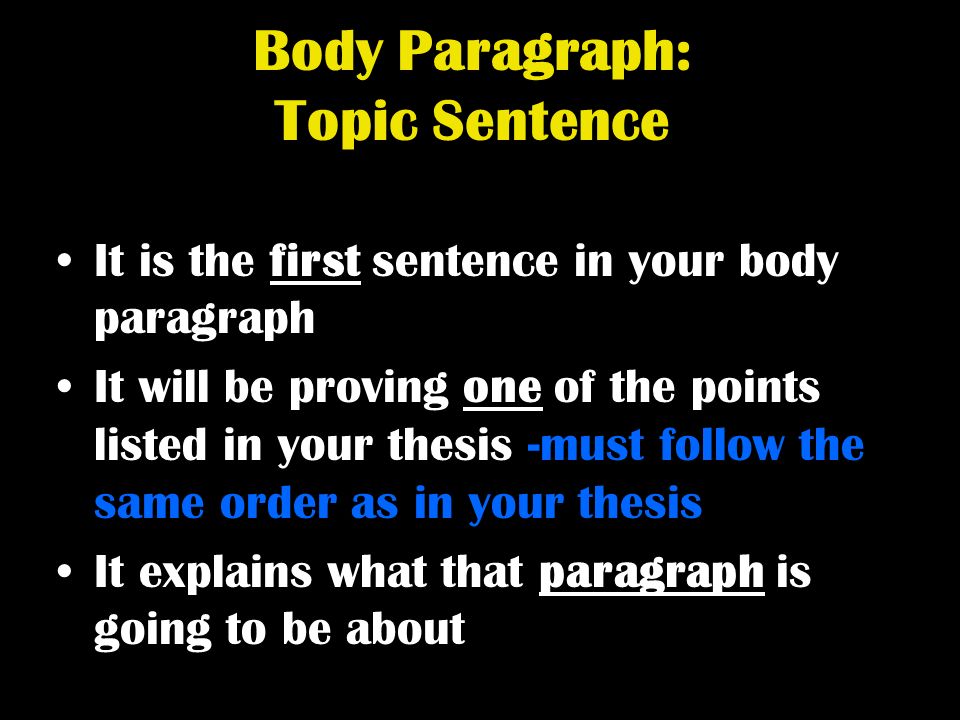 Body Paragraph:
Topic Sentence

• It is the first sentence in your body paragraph
• It will be proving one of the points listed in your thesis -must follow the same order as in your thesis
• It explains what that paragraph is going to be about